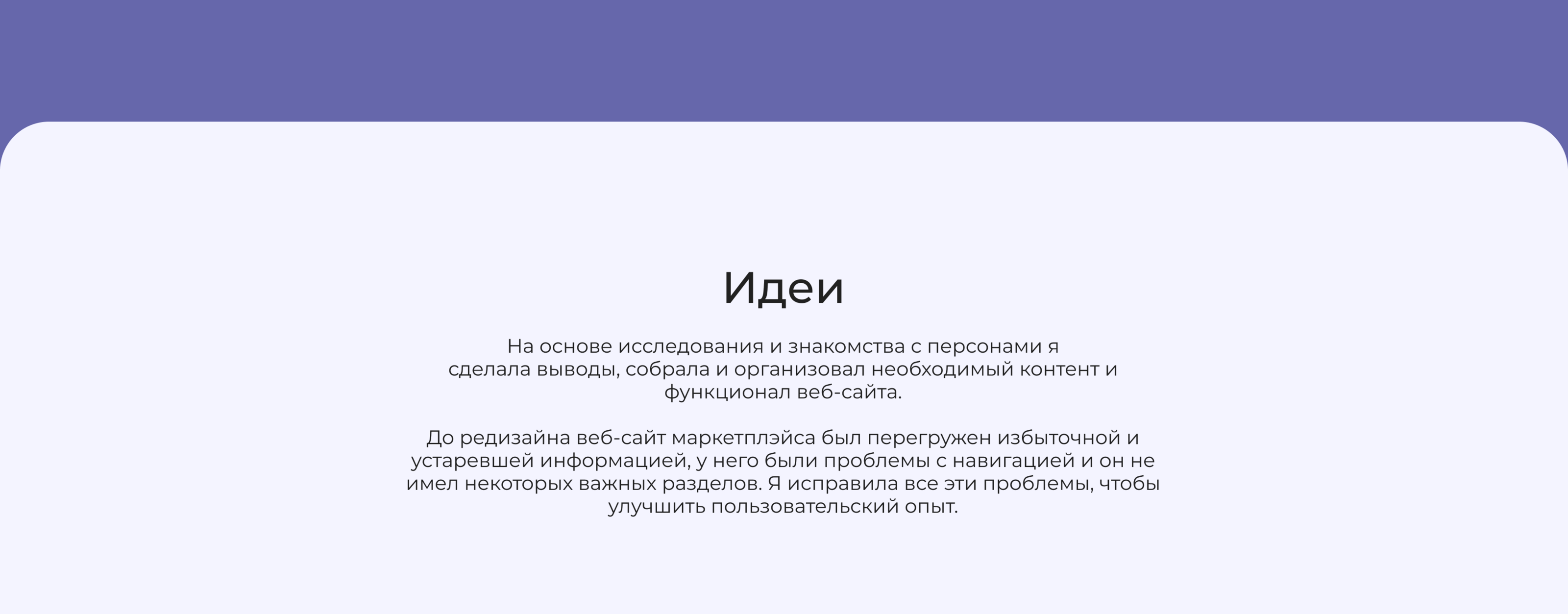 Идеи

На основе исследования и знакомства с персонами я сделала выводы, собрала и организовал необходимый контент и функционал веб-сайта.

До редизайна веб-сайт маркетплэйса был перегружен избыточной и устаревшей информацией, у него были проблемы с навигацией и он не имел некоторых важных разделов. Я исправила все эти проблемы, чтобы улучшить пользовательский опыт.